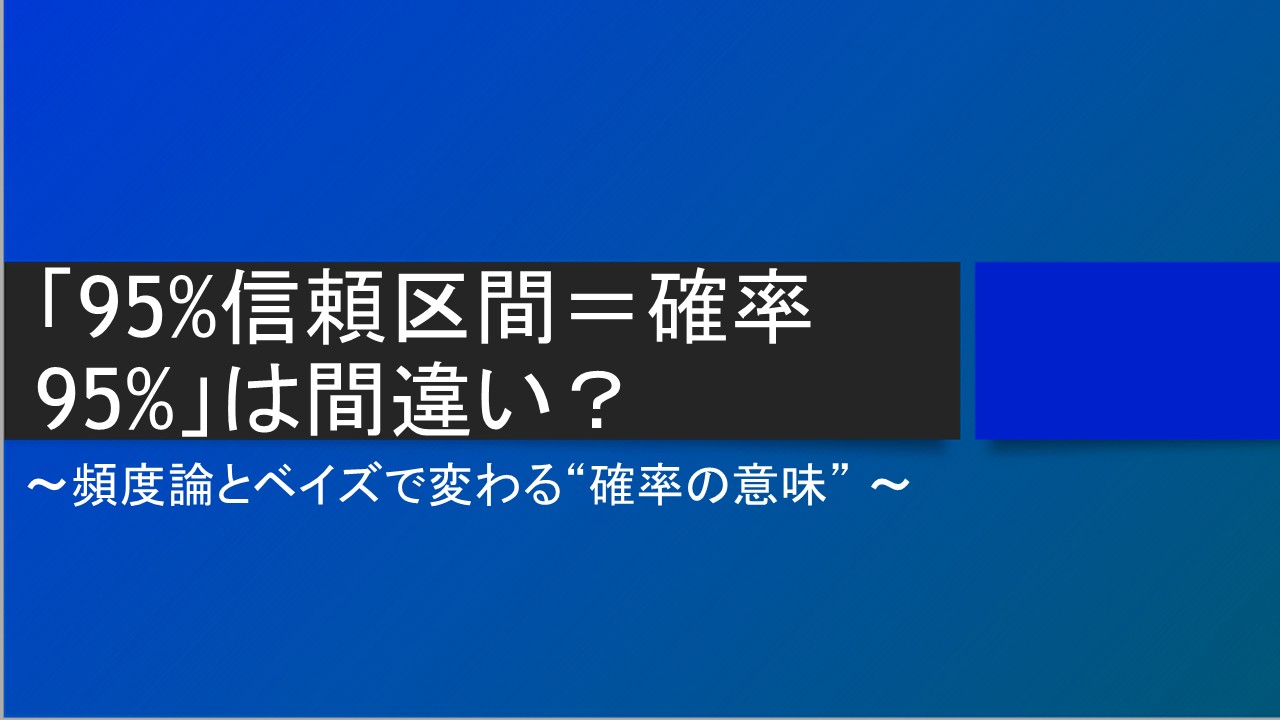 「95%信頼区間＝確率95%」は間違い？

～頻度論とベイズで変わる“確率の意味” ～